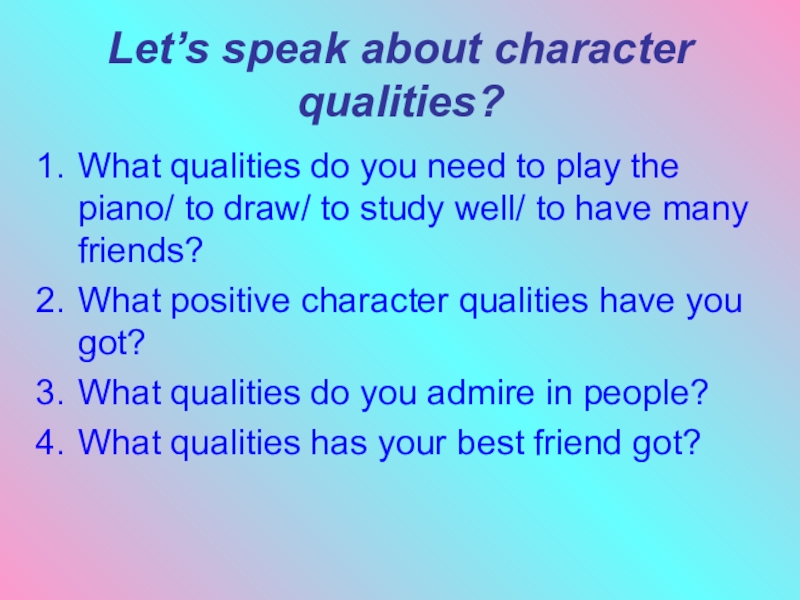 Let’s speak about character qualities?

1. What qualities do you need to play the piano/ to draw/ to study well/ to have many friends?
2. What positive character qualities have you got?
3. What qualities do you admire in people?
4. What qualities has your best friend got?